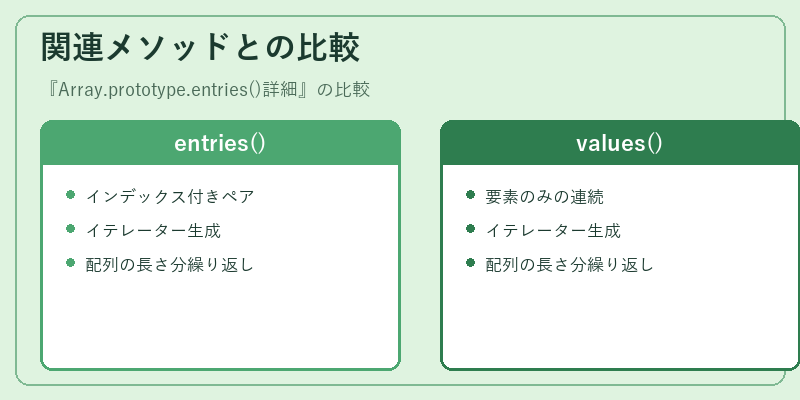 関連メソッドとの比較

『Array.prototype.entries()詳細』の比較

entries()

- インデックス付きペア
- イテレーター生成
- 配列の長さ分繰り返し

values()

- 要素のみの連続
- イテレーター生成
- 配列の長さ分繰り返し